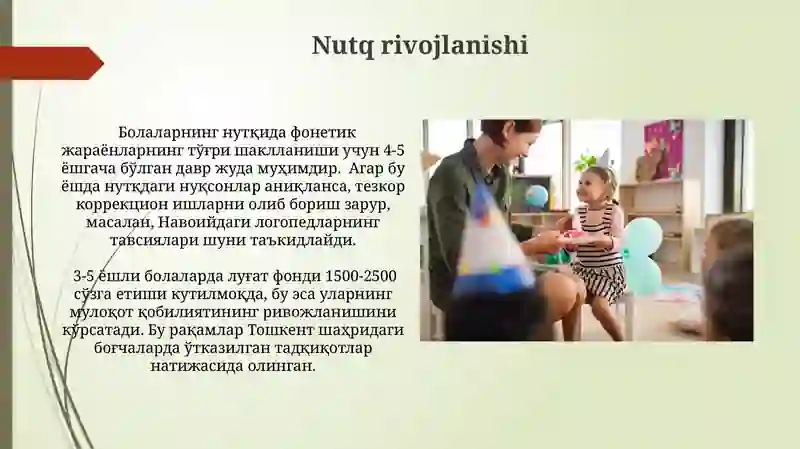 Nutq rivojlanishi

Болаларнинг нутқида фонетик жараёнларнинг тўғри шаклланиши учун 4-5 ёшгача бўлган давр жуда муҳимдир. Агар бу ёшда нутқдаги нуқсонлар аниқланса, тезкор коррекцион ишларни олиб бориш зарур, масалан, Навоийдаги логопедларнинг тавсиялари шуни таъкидлайди.

3-5 ёшли болаларда луғат фонди 1500-2500 сўзга етиши кутилмоқда, бу эса уларнинг мулоқот қобилиятининг ривожланишини кўрсатади. Бу рақамлар Тошкент шаҳридаги боғчаларда ўтказилган тадқиқотлар натижасида олинган.